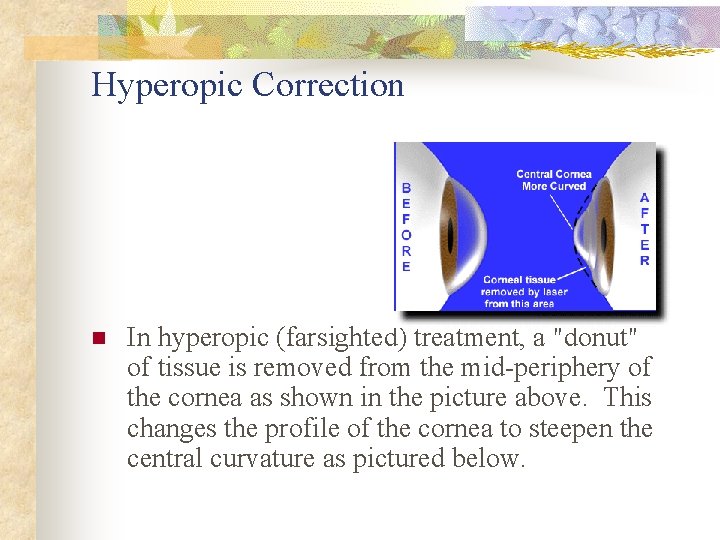 Hyperopic Correction

BEFORE

Central Cornea More Curved

AFTER

Corneal tissue removed by laser from this area

In hyperopic (farsighted) treatment, a "donut" of tissue is removed from the mid-periphery of the cornea as shown in the picture above. This changes the profile of the cornea to steepen the central curvature as pictured below.